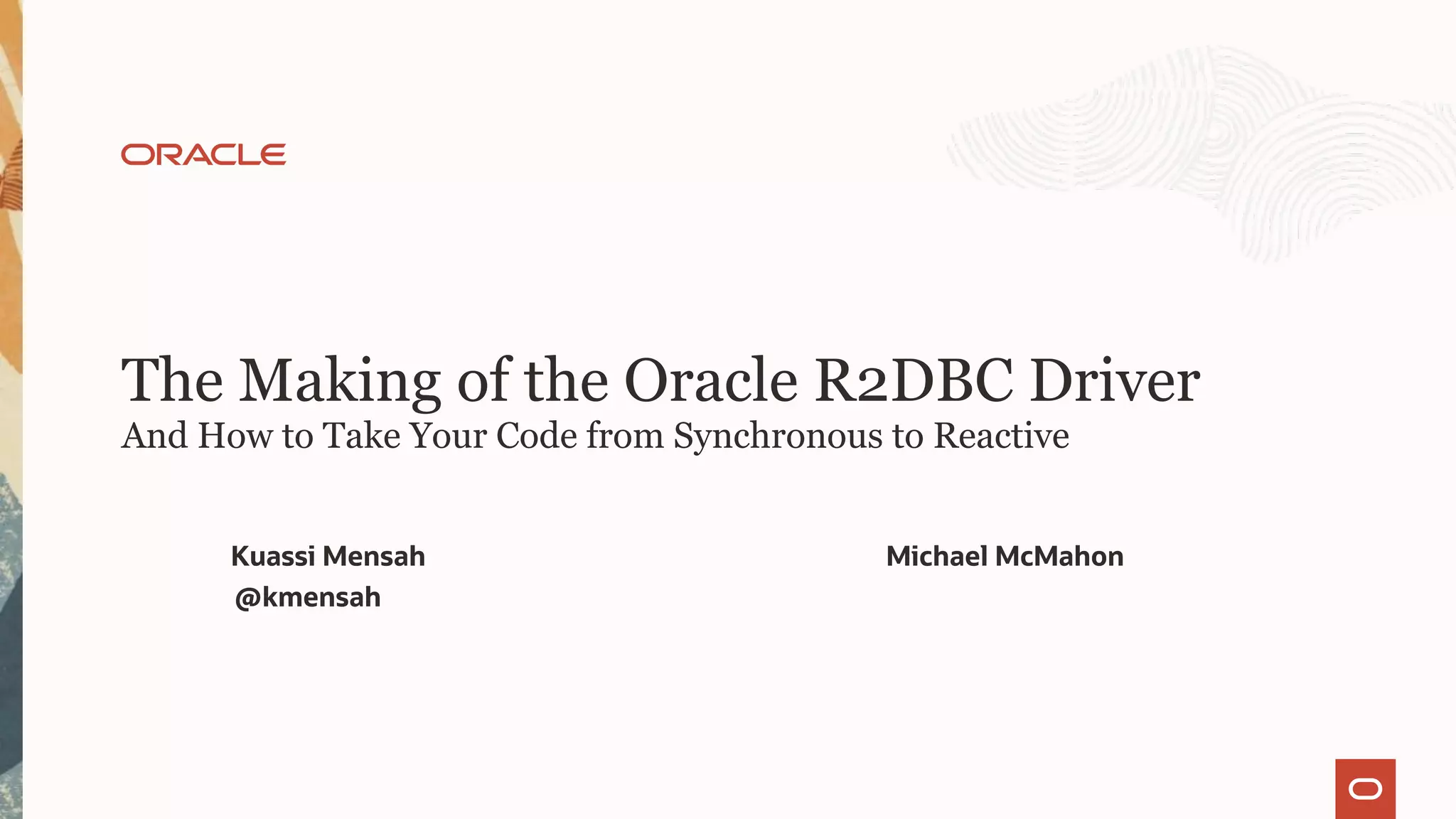 ORACLE

The Making of the Oracle R2DBC Driver
And How to Take Your Code from Synchronous to Reactive

Kuassi Mensah
@kmensah

Michael McMahon